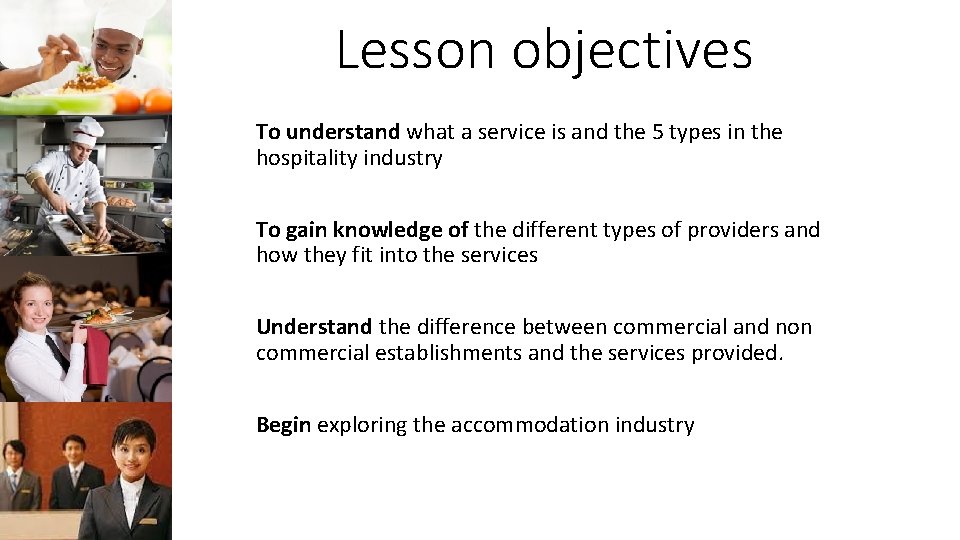 Lesson objectives

To understand what a service is and the 5 types in the hospitality industry

To gain knowledge of the different types of providers and how they fit into the services

Understand the difference between commercial and non commercial establishments and the services provided.

Begin exploring the accommodation industry